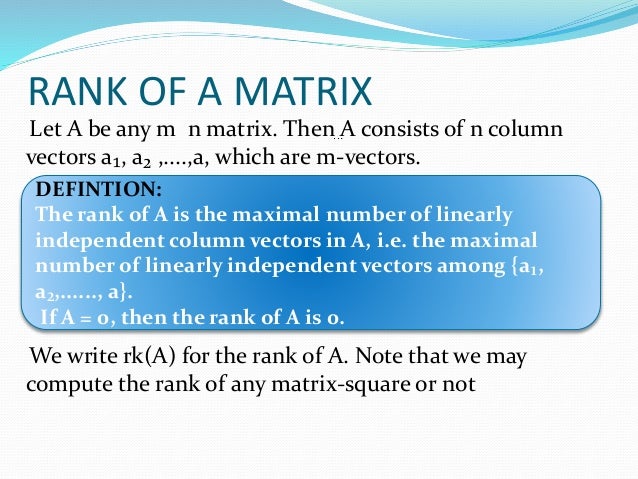 RANK OF A MATRIX

Let A be any m n matrix. Then A consists of n column vectors $a_1$, $a_2$ ,....,a, which are m-vectors.

DEFINTION:
The rank of A is the maximal number of linearly independent column vectors in A, i.e. the maximal number of linearly independent vectors among {$a_1$, $a_2$,......, a}.
If A = 0, then the rank of A is 0.

We write rk(A) for the rank of A. Note that we may compute the rank of any matrix-square or not